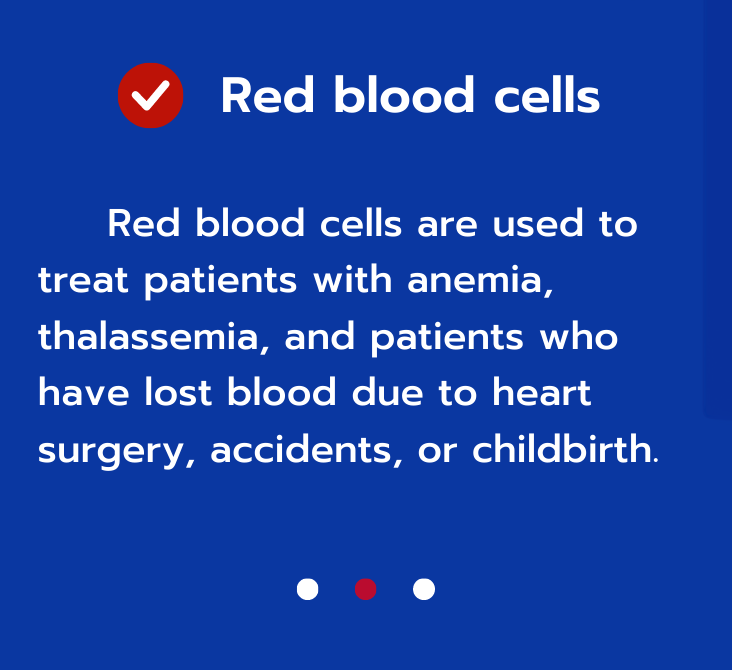 Red blood cells

Red blood cells are used to treat patients with anemia, thalassemia, and patients who have lost blood due to heart surgery, accidents, or childbirth.